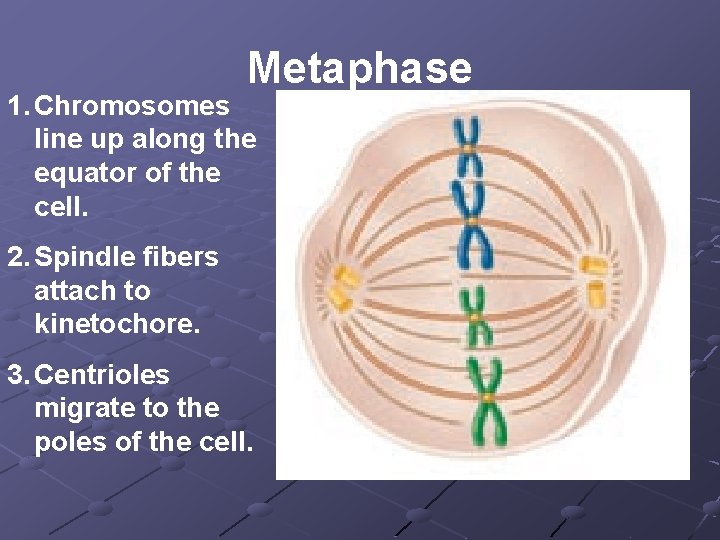 Metaphase

1. Chromosomes line up along the equator of the cell.

2. Spindle fibers attach to kinetochore.

3. Centrioles migrate to the poles of the cell.